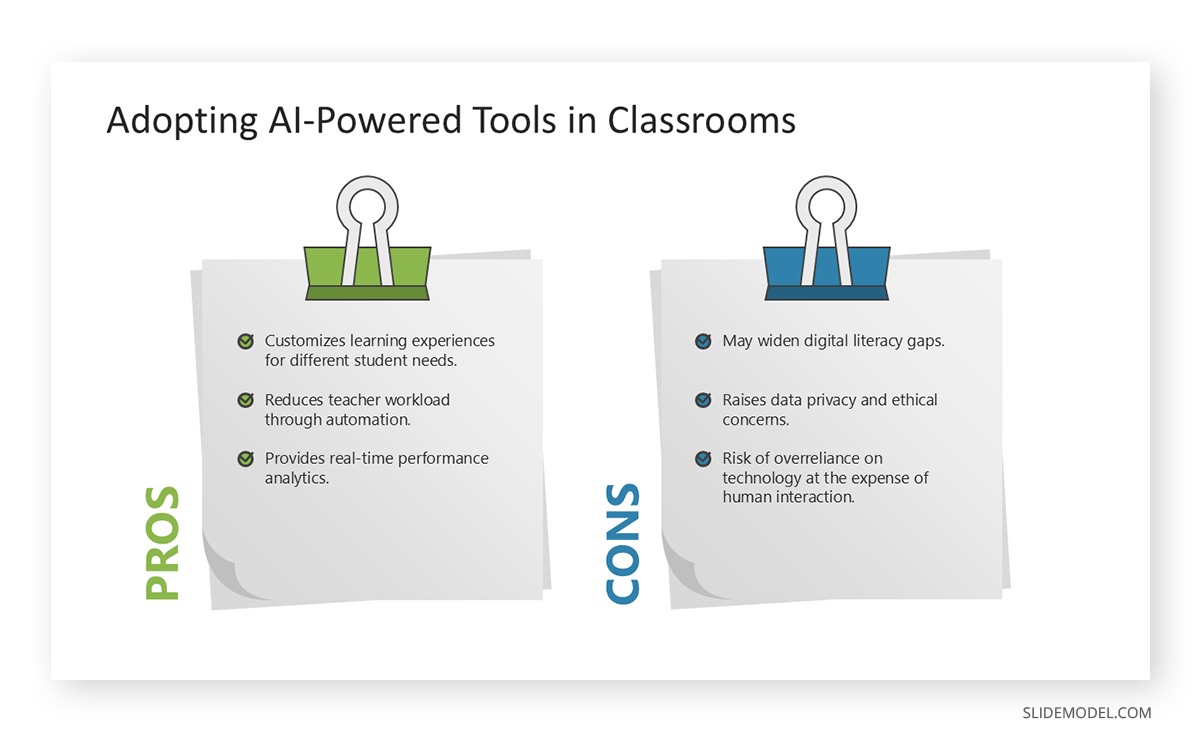 Adopting AI-Powered Tools in Classrooms

PROS

Customizes learning experiences for different student needs.

Reduces teacher workload through automation.

Provides real-time performance analytics.

CONS

May widen digital literacy gaps.

Raises data privacy and ethical concerns.

Risk of overreliance on technology at the expense of human interaction.

SLIDEMODEL.COM